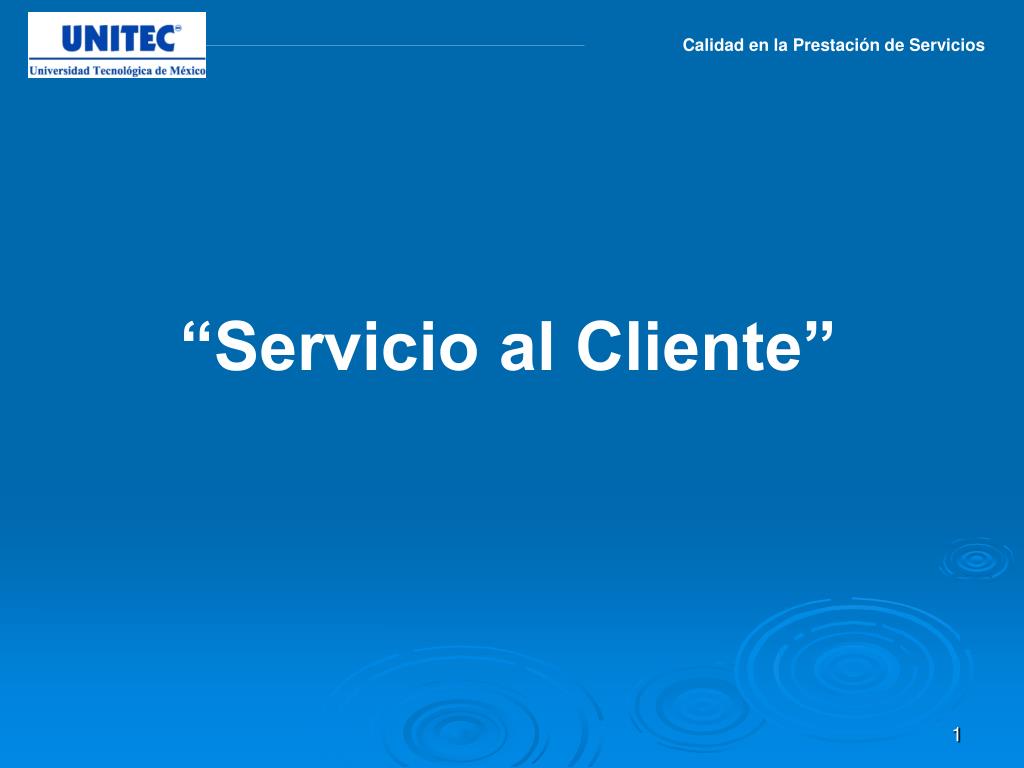 UNITEC®
Universidad Tecnológica de México

Calidad en la Prestación de Servicios

“Servicio al Cliente”

1